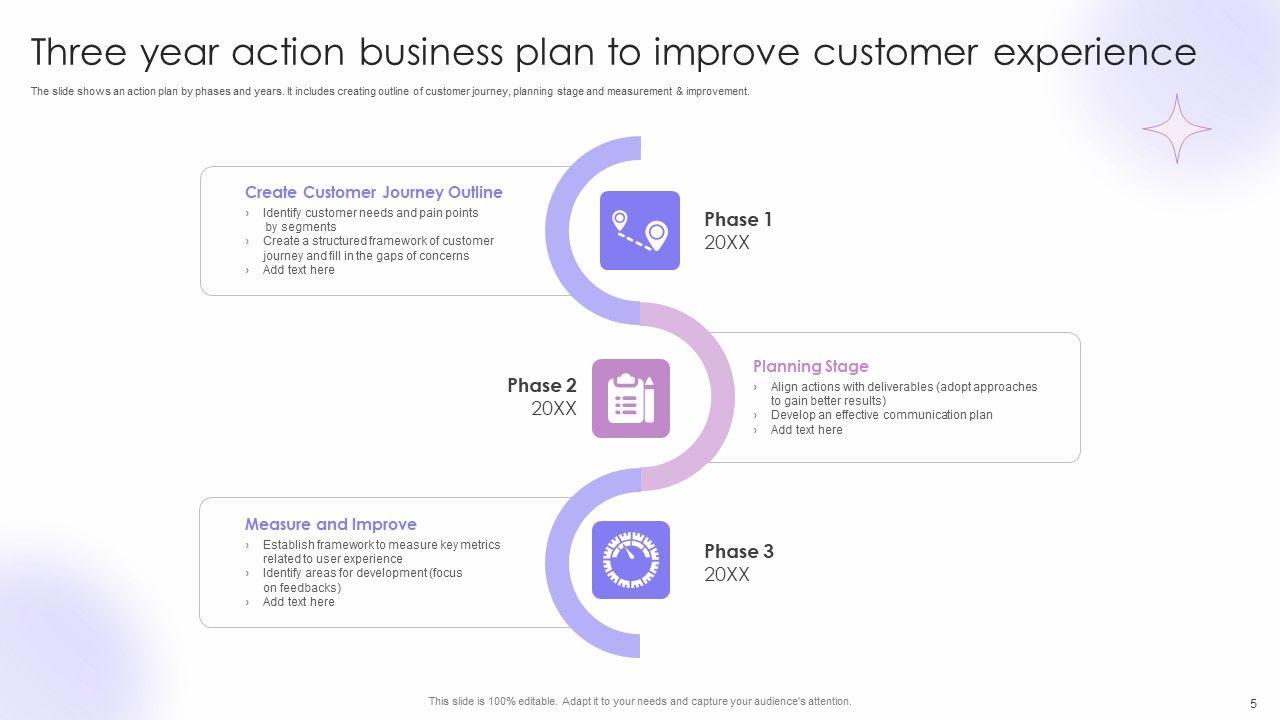 Three year action business plan to improve customer experience

The slide shows an action plan by phases and years. It includes creating outline of customer journey, planning stage and measurement & improvement.

Create Customer Journey Outline
› Identify customer needs and pain points by segments
› Create a structured framework of customer journey and fill in the gaps of concerns
› Add text here

Phase 1
20XX

Phase 2
20XX

Planning Stage
› Align actions with deliverables (adopt approaches to gain better results)
› Develop an effective communication plan
› Add text here

Measure and Improve
› Establish framework to measure key metrics related to user experience
› Identify areas for development (focus on feedbacks)
› Add text here

Phase 3
20XX

This slide is 100% editable. Adapt it to your needs and capture your audience's attention.

5